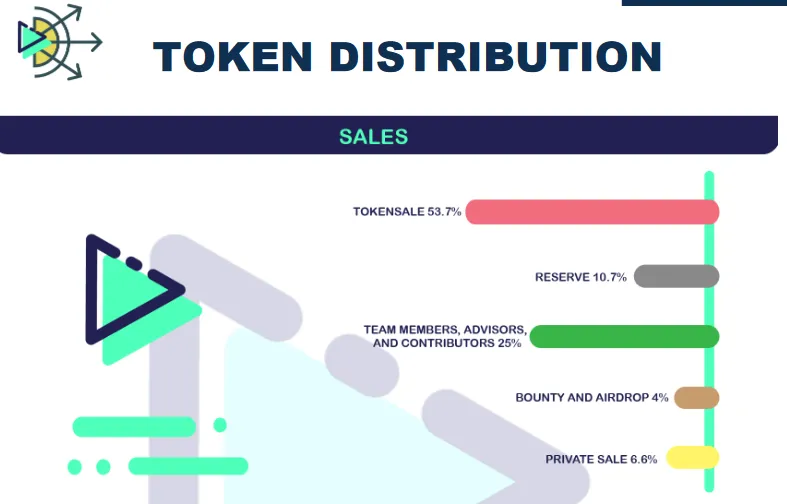 TOKEN DISTRIBUTION

SALES

TOKENSALE 53.7%

RESERVE 10.7%

TEAM MEMBERS, ADVISORS, AND CONTRIBUTORS 25%

BOUNTY AND AIRDROP 4%

PRIVATE SALE 6.6%